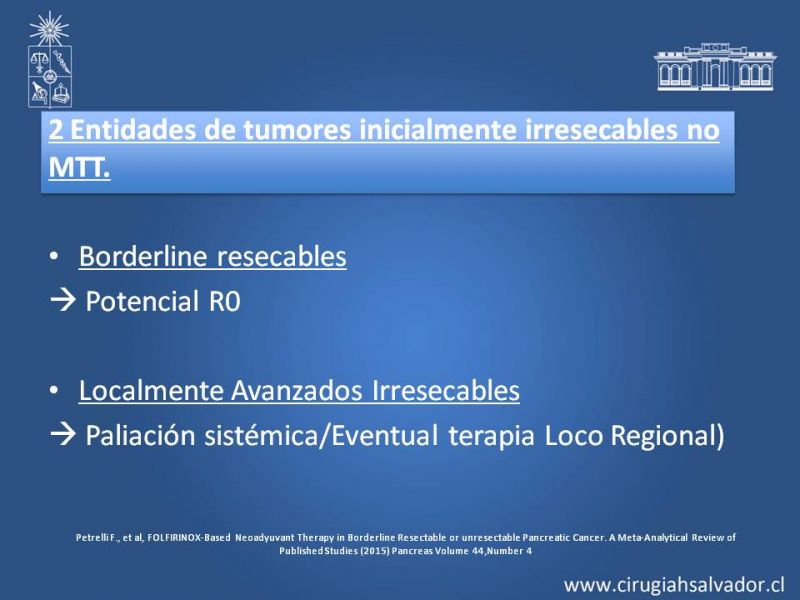 2 Entidades de tumores inicialmente irresecables no MTT.

• Borderline resecables
→ Potencial R0

• Localmente Avanzados Irresecables
→ Paliación sistémica/Eventual terapia Loco Regional)

Petrelli F., et al, FOLFIRINOX-Based Neoadyuvant Therapy in Borderline Resectable or unresectable Pancreatic Cancer. A Meta-Analytical Review of Published Studies (2015) Pancreas Volume 44,Number 4

www.cirugiahsalvador.cl